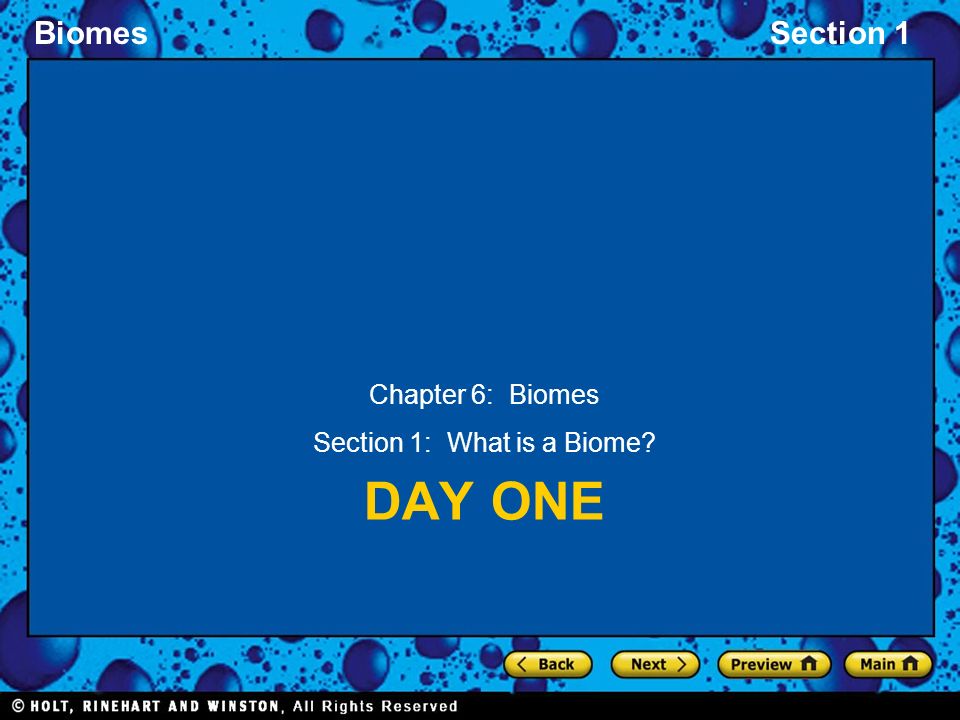 Biomes

Section 1

Chapter 6: Biomes

Section 1: What is a Biome?

DAY ONE

Back Next Preview Main

© HOLT, RINEHART AND WINSTON, All Rights Reserved